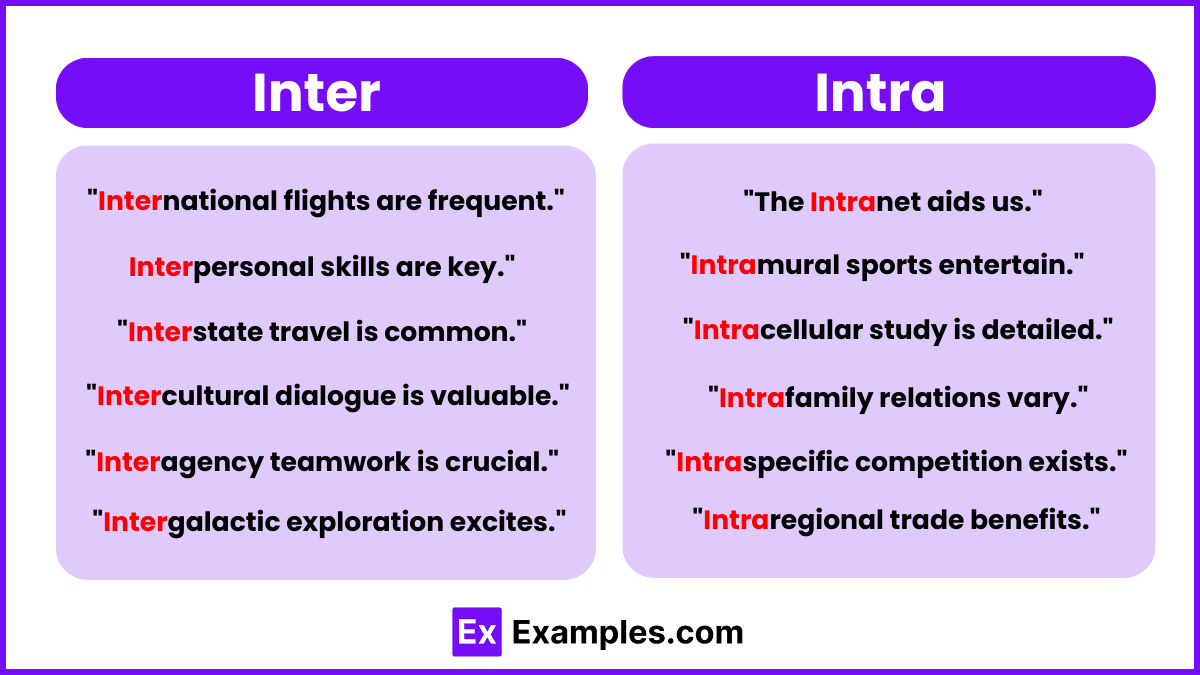 Inter

"International flights are frequent."

Interpersonal skills are key."

"Interstate travel is common."

"Intercultural dialogue is valuable."

"Interagency teamwork is crucial."

"Intergalactic exploration excites."

Intra

"The Intranet aids us."

"Intramural sports entertain."

"Intracellular study is detailed."

"Intrafamily relations vary."

"Intraspecific competition exists."

"Intraregional trade benefits."

Ex Examples.com